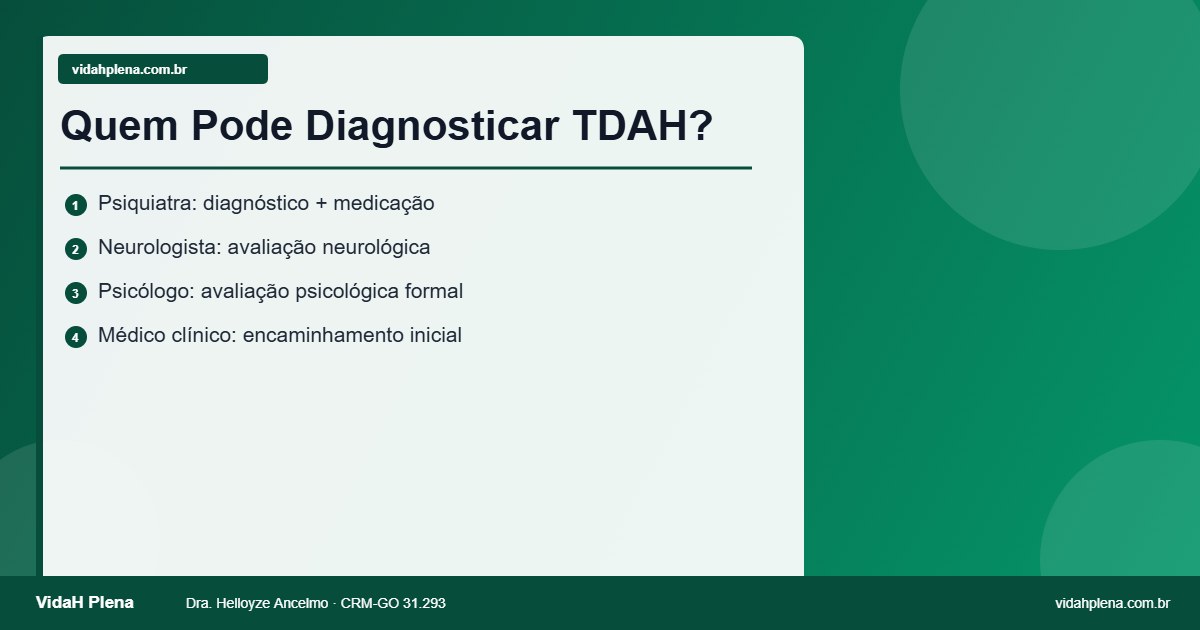 vidahplena.com.br

Quem Pode Diagnosticar TDAH?

1 Psiquiatra: diagnóstico + medicação

2 Neurologista: avaliação neurológica

3 Psicólogo: avaliação psicológica formal

4 Médico clínico: encaminhamento inicial

VidaH Plena

Dra. Helloyze Ancelmo · CRM-GO 31.293

vidahplena.com.br